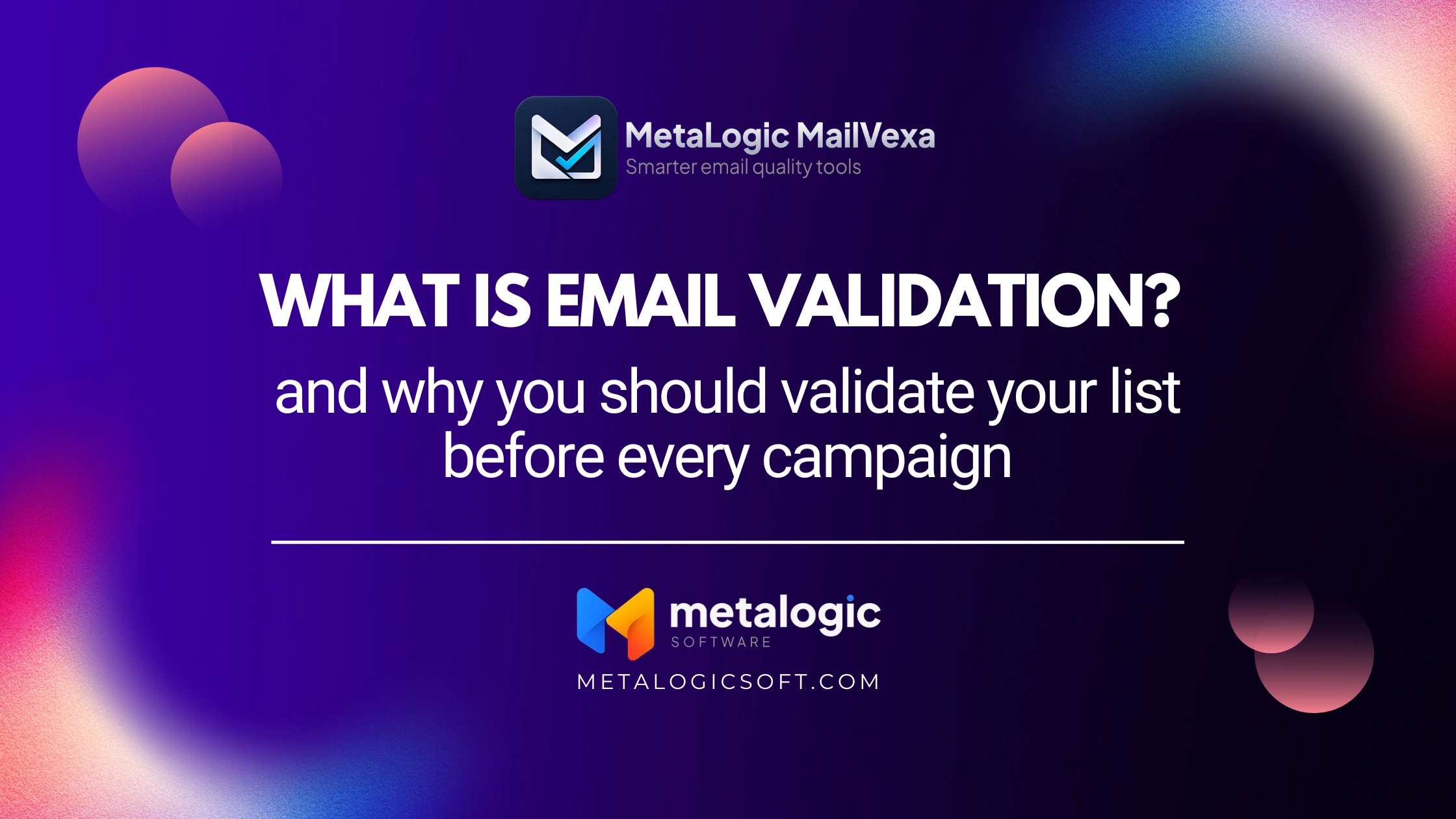 MetaLogic MailVexa
Smarter email quality tools

WHAT IS EMAIL VALIDATION?

and why you should validate your list before every campaign

metalogic
SOFTWARE

METALOGICSOFT.COM